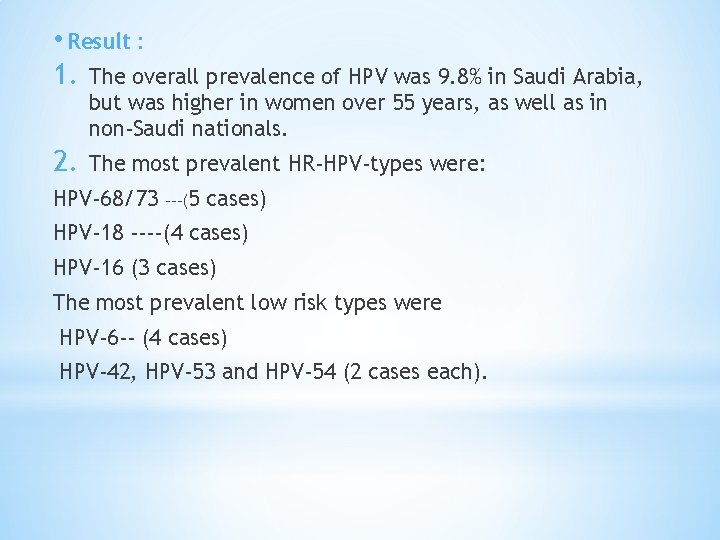 • Result :

1. The overall prevalence of HPV was 9.8% in Saudi Arabia, but was higher in women over 55 years, as well as in non-Saudi nationals.

2. The most prevalent HR-HPV-types were:

HPV-68/73 ---(5 cases)

HPV-18 ----(4 cases)

HPV-16 (3 cases)

The most prevalent low risk types were

HPV-6-- (4 cases)

HPV-42, HPV-53 and HPV-54 (2 cases each).